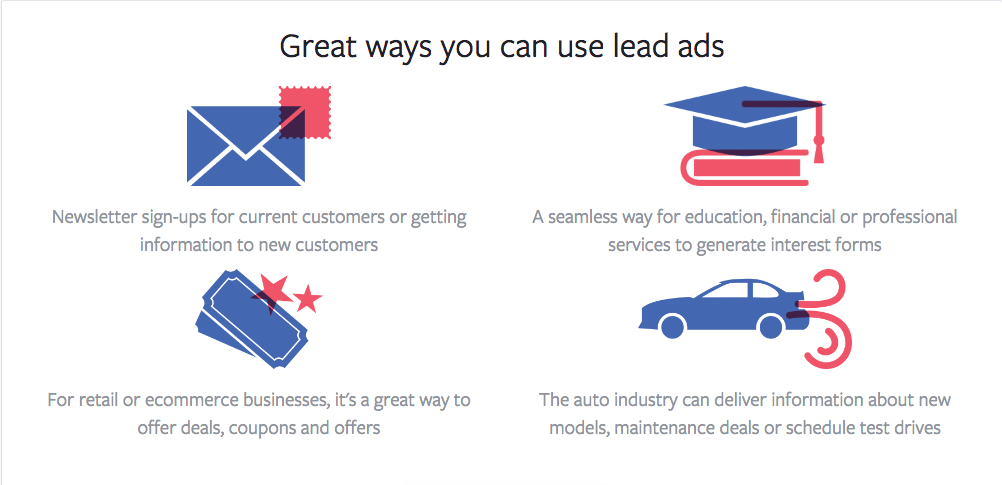 Great ways you can use lead ads

Newsletter sign-ups for current customers or getting information to new customers

A seamless way for education, financial or professional services to generate interest forms

For retail or ecommerce businesses, it's a great way to offer deals, coupons and offers

The auto industry can deliver information about new models, maintenance deals or schedule test drives